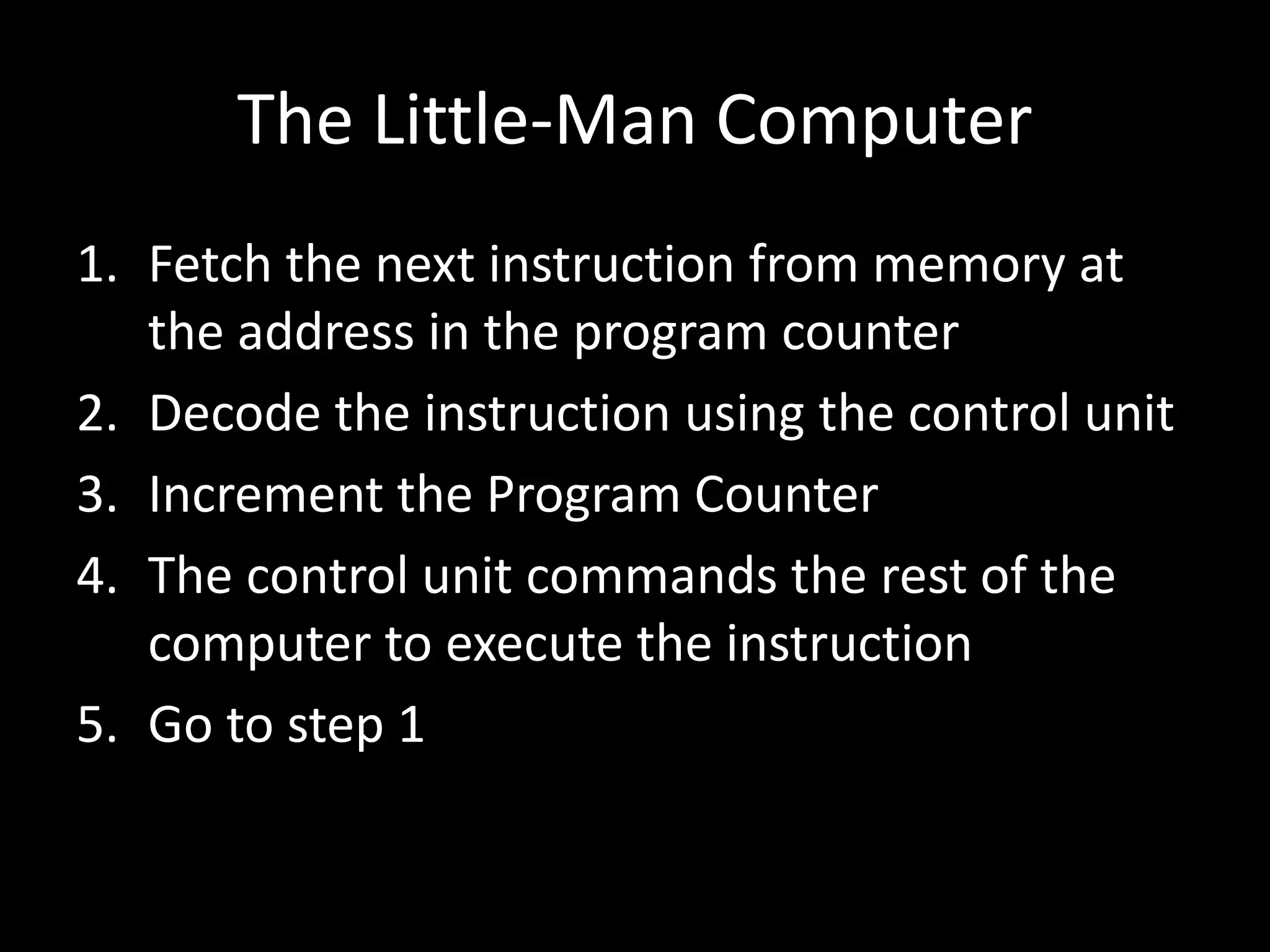 The Little-Man Computer

1. Fetch the next instruction from memory at the address in the program counter
2. Decode the instruction using the control unit
3. Increment the Program Counter
4. The control unit commands the rest of the computer to execute the instruction
5. Go to step 1